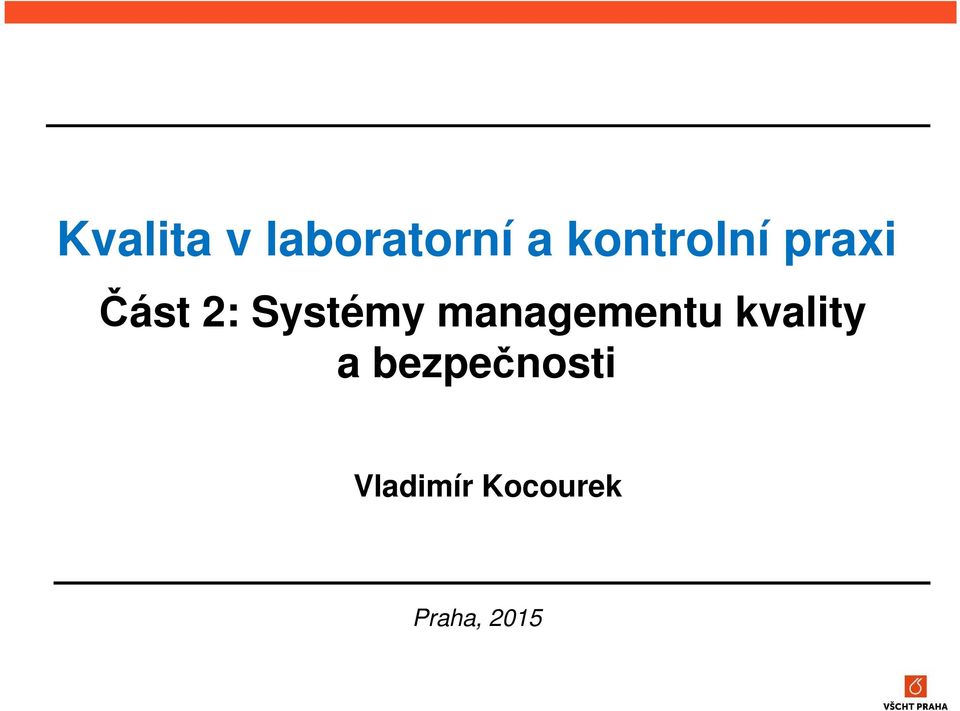 Kvalita v laboratorní a kontrolní praxi

Část 2: Systémy managementu kvality a bezpečnosti

Vladimír Kocourek

Praha, 2015

VŠCHT PRAHA